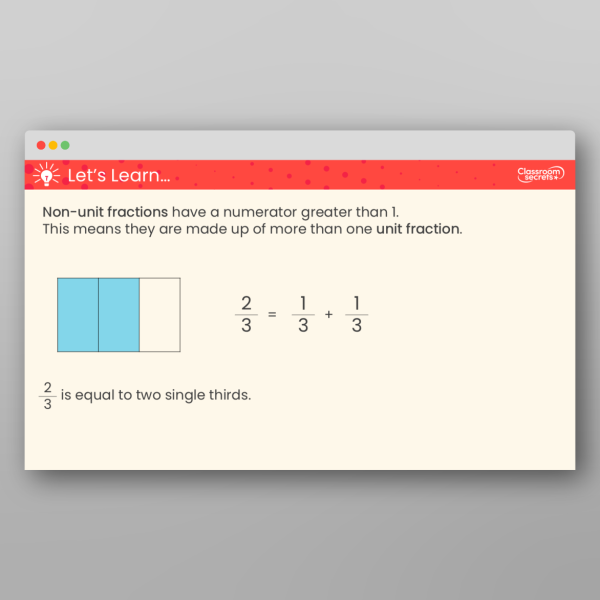 Let's Learn...

Classroom secrets

Non-unit fractions have a numerator greater than 1.
This means they are made up of more than one unit fraction.

$\frac{2}{3} = \frac{1}{3} + \frac{1}{3}$

$\frac{2}{3}$ is equal to two single thirds.